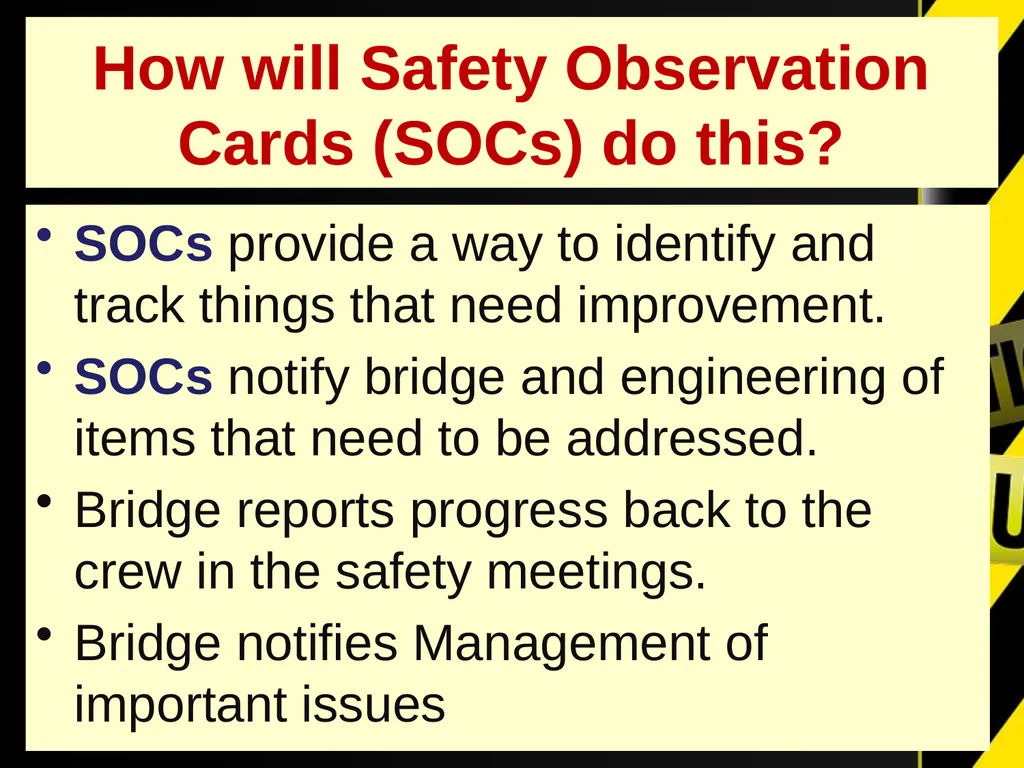 How will Safety Observation Cards (SOCs) do this?

• SOCs provide a way to identify and track things that need improvement.
• SOCs notify bridge and engineering of items that need to be addressed.
• Bridge reports progress back to the crew in the safety meetings.
• Bridge notifies Management of important issues